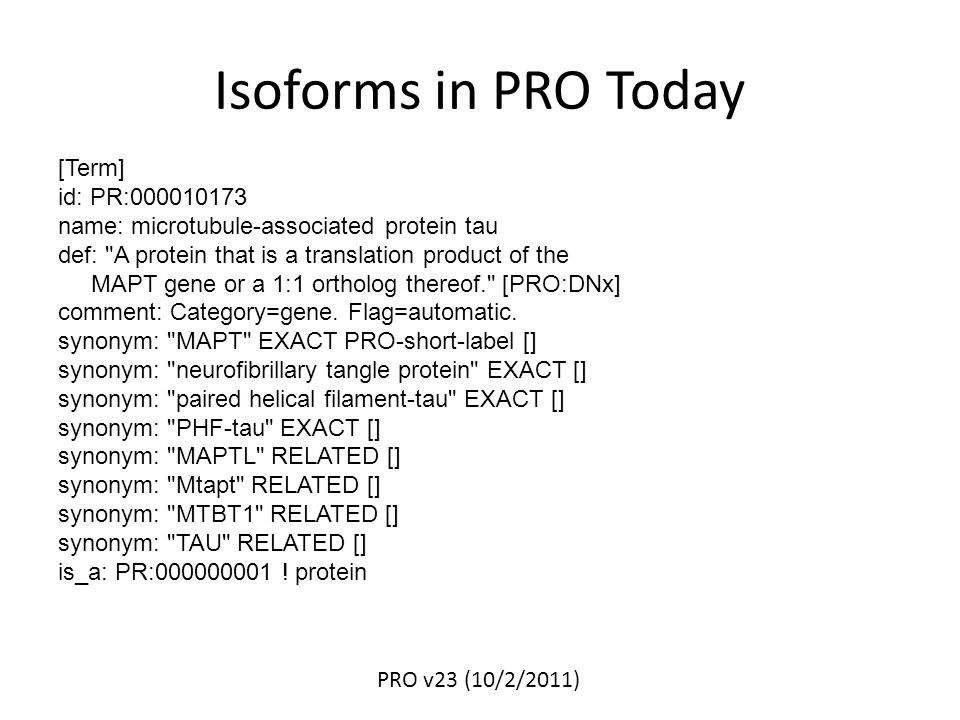 Isoforms in PRO Today

[Term]
id: PR:000010173
name: microtubule-associated protein tau
def: "A protein that is a translation product of the MAPT gene or a 1:1 ortholog thereof." [PRO:DNx]
comment: Category=gene. Flag=automatic.
synonym: "MAPT" EXACT PRO-short-label []
synonym: "neurofibrillary tangle protein" EXACT []
synonym: "paired helical filament-tau" EXACT []
synonym: "PHF-tau" EXACT []
synonym: "MAPTL" RELATED []
synonym: "Mtapt" RELATED []
synonym: "MTBT1" RELATED []
synonym: "TAU" RELATED []
is_a: PR:000000001 ! protein

PRO v23 (10/2/2011)